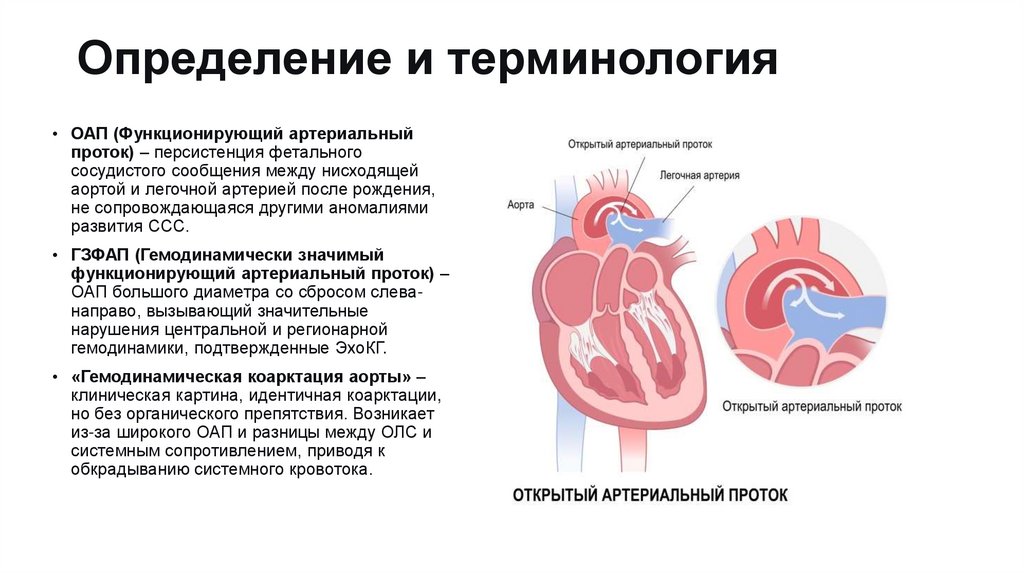 Определение и терминология

• ОАП (Функционирующий артериальный проток) – персистенция фетального сосудистого сообщения между нисходящей аортой и легочной артерией после рождения, не сопровождающаяся другими аномалиями развития ССС.

• ГЗФАП (Гемодинамически значимый функционирующий артериальный проток) – ОАП большого диаметра со сбросом слева-направо, вызывающий значительные нарушения центральной и регионарной гемодинамики, подтвержденные ЭхоКГ.

• «Гемодинамическая коарктация аорты» – клиническая картина, идентичная коарктации, но без органического препятствия. Возникает из-за широкого ОАП и разницы между ОЛС и системным сопротивлением, приводя к обкрадыванию системного кровотока.

Открытый артериальный проток

Легочная артерия

Аорта

Открытый артериальный проток

ОТКРЫТЫЙ АРТЕРИАЛЬНЫЙ ПРОТОК